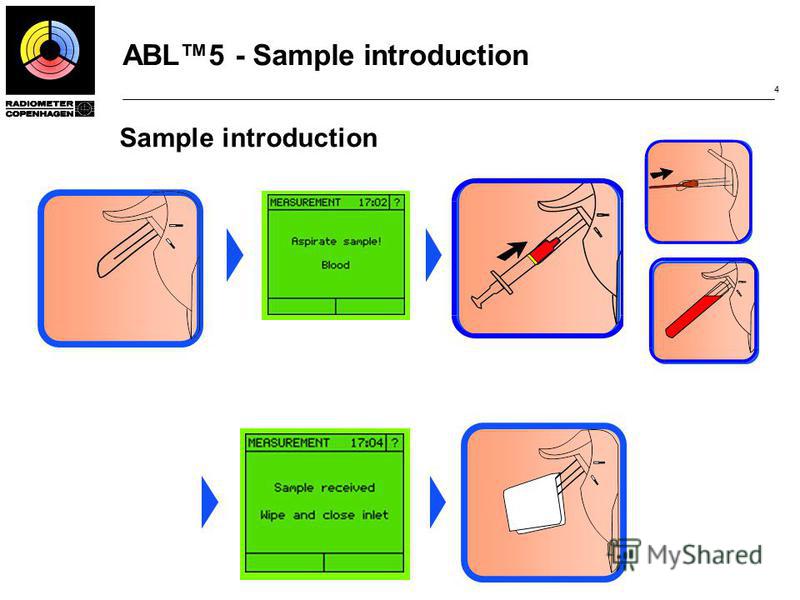 RADIOMETER COPENHAGEN

ABL™5 - Sample introduction

4

Sample introduction

MEASUREMENT 17:02 ?

Aspirate sample!

Blood

MEASUREMENT 17:04 ?

Sample received

Wipe and close inlet

MyShared